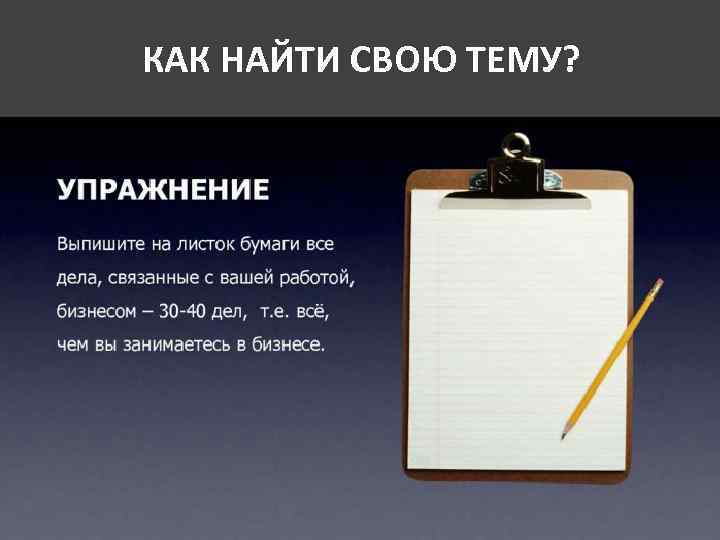 КАК НАЙТИ СВОЮ ТЕМУ?

УПРАЖНЕНИЕ

Выпишите на листок бумаги все дела, связанные с вашей работой, бизнесом – 30-40 дел, т.е. всё, чем вы занимаетесь в бизнесе.